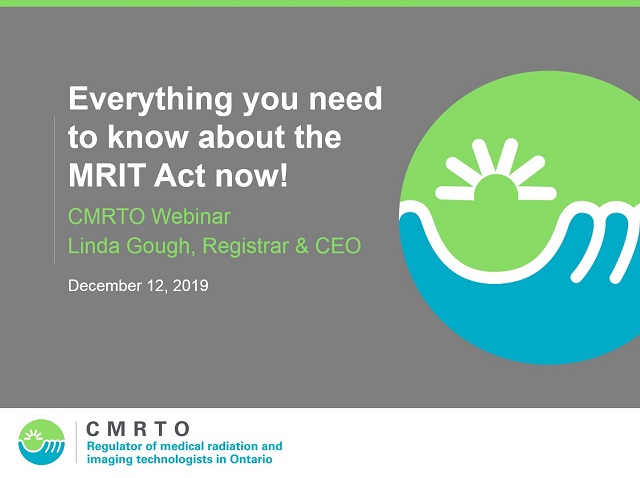 Everything you need to know about the MRIT Act now!

CMRTO Webinar
Linda Gough, Registrar & CEO

December 12, 2019

CMRTO
Regulator of medical radiation and imaging technologists in Ontario